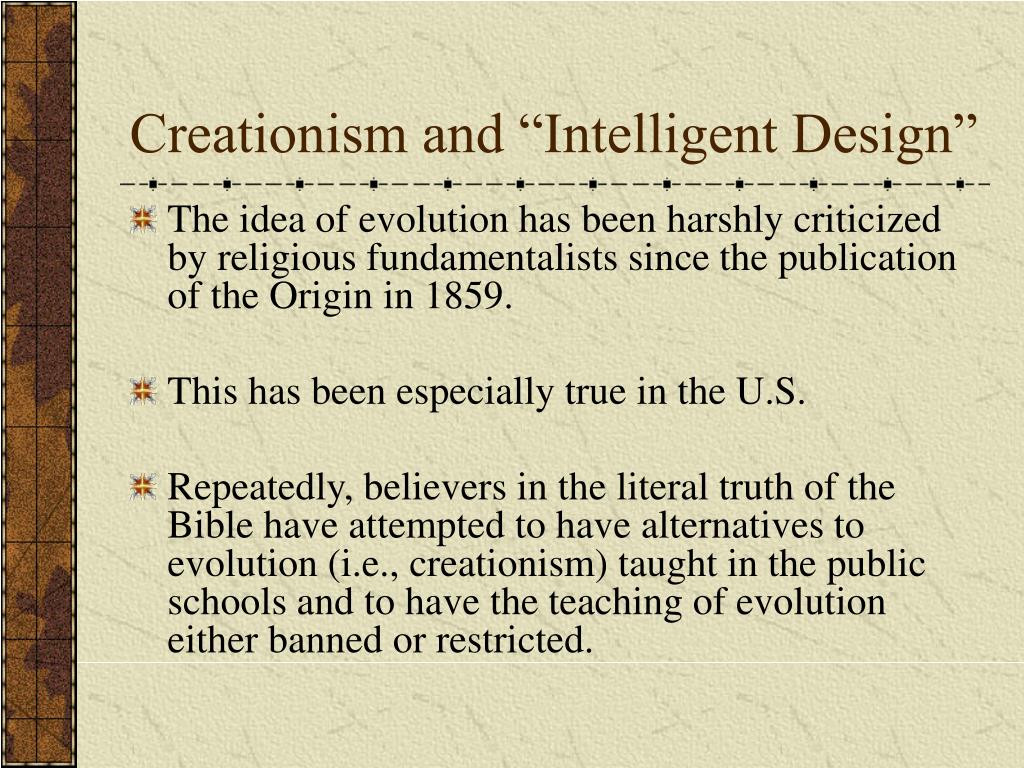 Creationism and “Intelligent Design”

The idea of evolution has been harshly criticized by religious fundamentalists since the publication of the Origin in 1859.

This has been especially true in the U.S.

Repeatedly, believers in the literal truth of the Bible have attempted to have alternatives to evolution (i.e., creationism) taught in the public schools and to have the teaching of evolution either banned or restricted.